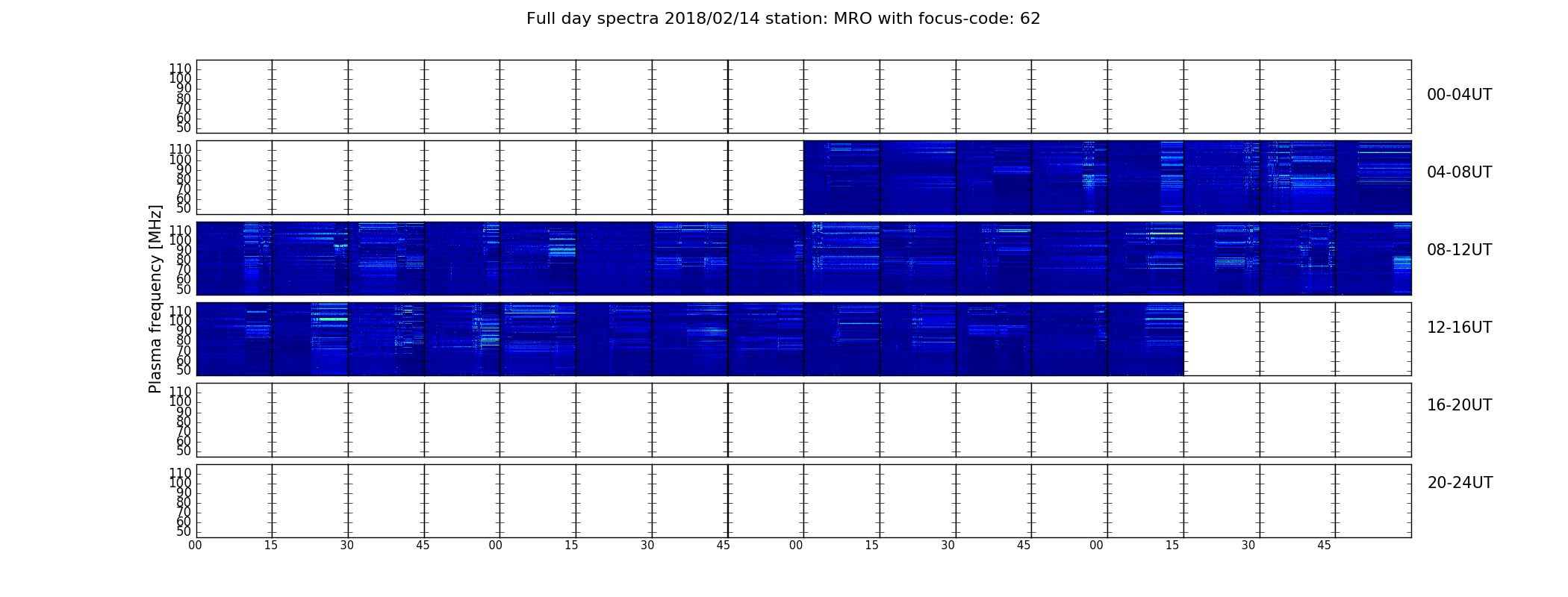 Full day spectra 2018/02/14 station: MRO with focus-code: 62

Plasma frequency [MHz]

110
100
90
80
70
60
50

00-04UT

110
100
90
80
70
60
50

04-08UT

110
100
90
80
70
60
50

08-12UT

110
100
90
80
70
60
50

12-16UT

110
100
90
80
70
60
50

16-20UT

110
100
90
80
70
60
50

20-24UT

00 15 30 45 00 15 30 45 00 15 30 45 00 15 30 45